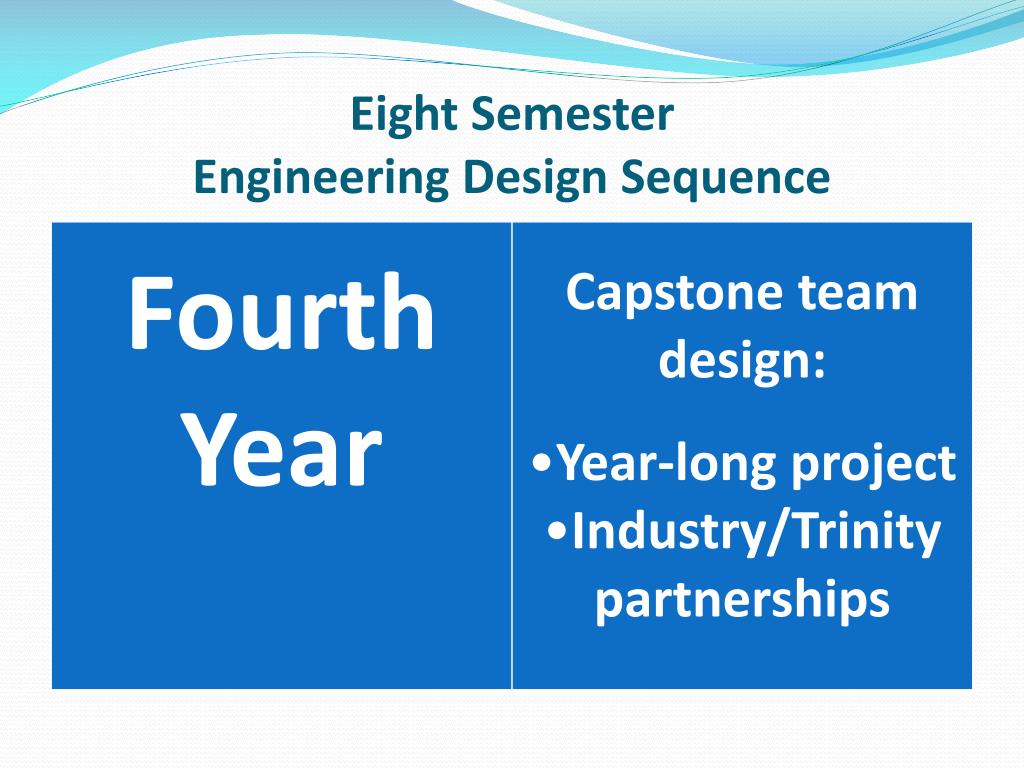 Eight Semester
Engineering Design Sequence

| Fourth Year | Capstone team design: •Year-long project •Industry/Trinity partnerships |
|---|---|